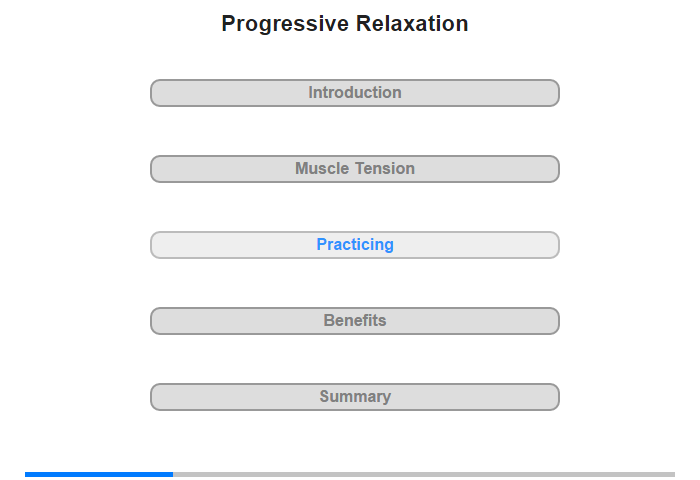 Progressive Relaxation

Introduction

Muscle Tension

Practicing

Benefits

Summary